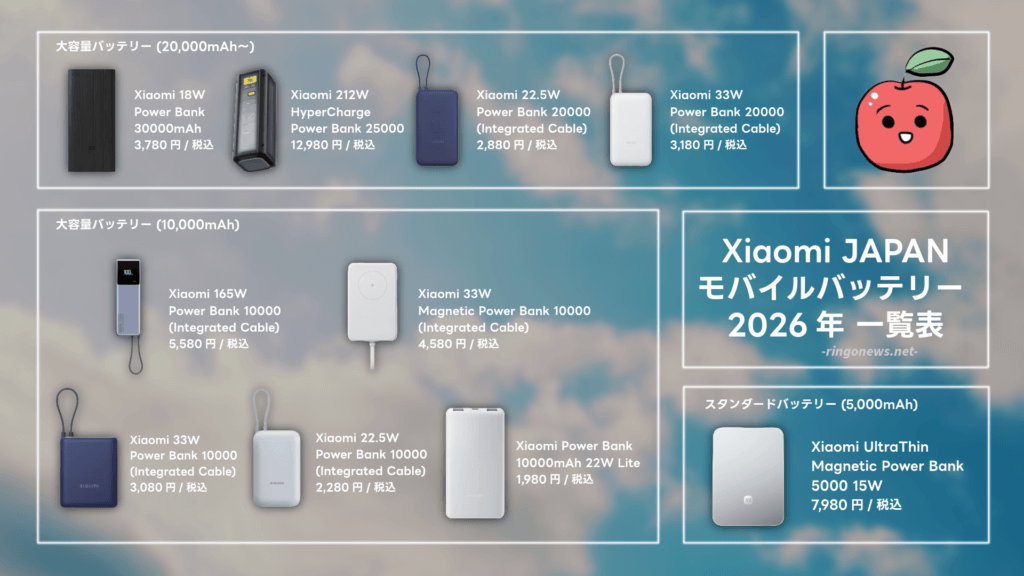 大容量バッテリー (20,000mAh〜)

Xiaomi 18W Power Bank 30000mAh
3,780 円 / 税込

Xiaomi 212W HyperCharge Power Bank 25000
12,980 円 / 税込

Xiaomi 22.5W Power Bank 20000 (Integrated Cable)
2,880 円 / 税込

Xiaomi 33W Power Bank 20000 (Integrated Cable)
3,180 円 / 税込

大容量バッテリー (10,000mAh)

Xiaomi 165W Power Bank 10000 (Integrated Cable)
5,580 円 / 税込

Xiaomi 33W Magnetic Power Bank 10000 (Integrated Cable)
4,580 円 / 税込

Xiaomi 33W Power Bank 10000 (Integrated Cable)
3,080 円 / 税込

Xiaomi 22.5W Power Bank 10000 (Integrated Cable)
2,280 円 / 税込

Xiaomi Power Bank 10000mAh 22W Lite
1,980 円 / 税込

Xiaomi JAPAN
モバイルバッテリー
2026 年 一覧表
-ringonews.net-

スタンダードバッテリー (5,000mAh)

Xiaomi UltraThin Magnetic Power Bank 5000 15W
7,980 円 / 税込